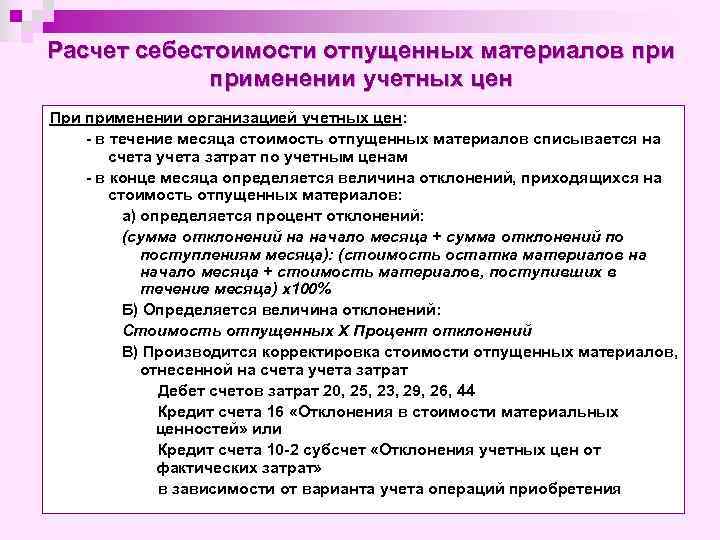 Расчет себестоимости отпущенных материалов при применении учетных цен

При применении организацией учетных цен:

- в течение месяца стоимость отпущенных материалов списывается на счета учета затрат по учетным ценам

- в конце месяца определяется величина отклонений, приходящихся на стоимость отпущенных материалов:

а) определяется процент отклонений:

(сумма отклонений на начало месяца + сумма отклонений по поступлениям месяца): (стоимость остатка материалов на начало месяца + стоимость материалов, поступивших в течение месяца) х100%

Б) Определяется величина отклонений:

Стоимость отпущенных Х Процент отклонений

В) Производится корректировка стоимости отпущенных материалов, отнесенной на счета учета затрат

Дебет счетов затрат 20, 25, 23, 29, 26, 44

Кредит счета 16 «Отклонения в стоимости материальных ценностей» или

Кредит счета 10-2 субсчет «Отклонения учетных цен от фактических затрат»

в зависимости от варианта учета операций приобретения